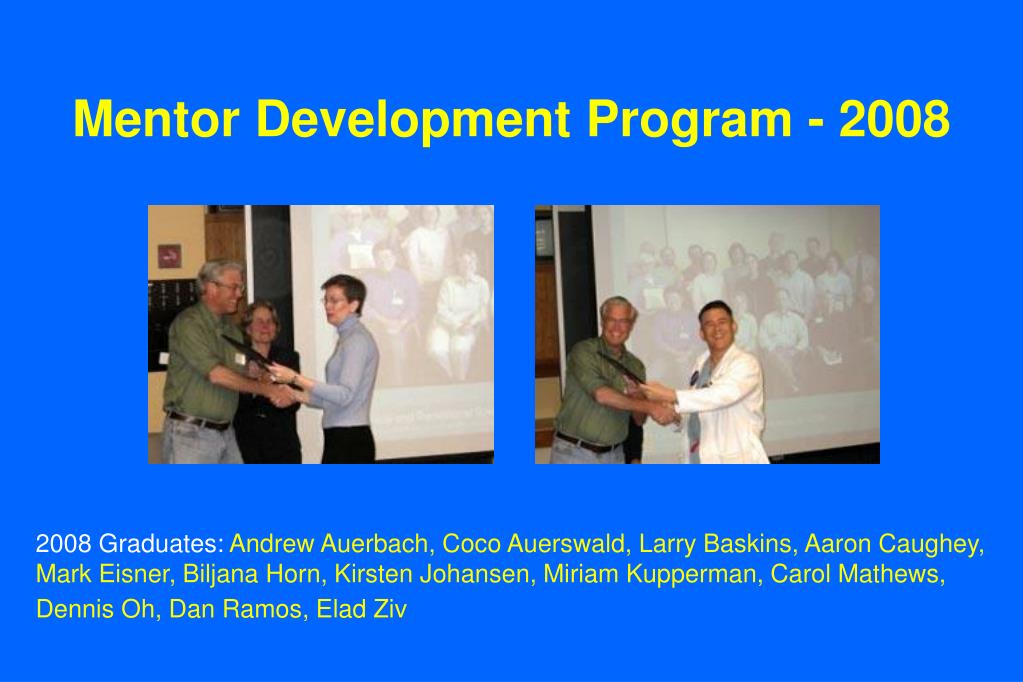 Mentor Development Program - 2008

2008 Graduates: Andrew Auerbach, Coco Auerswald, Larry Baskins, Aaron Caughey, Mark Eisner, Biljana Horn, Kirsten Johansen, Miriam Kupperman, Carol Mathews, Dennis Oh, Dan Ramos, Elad Ziv